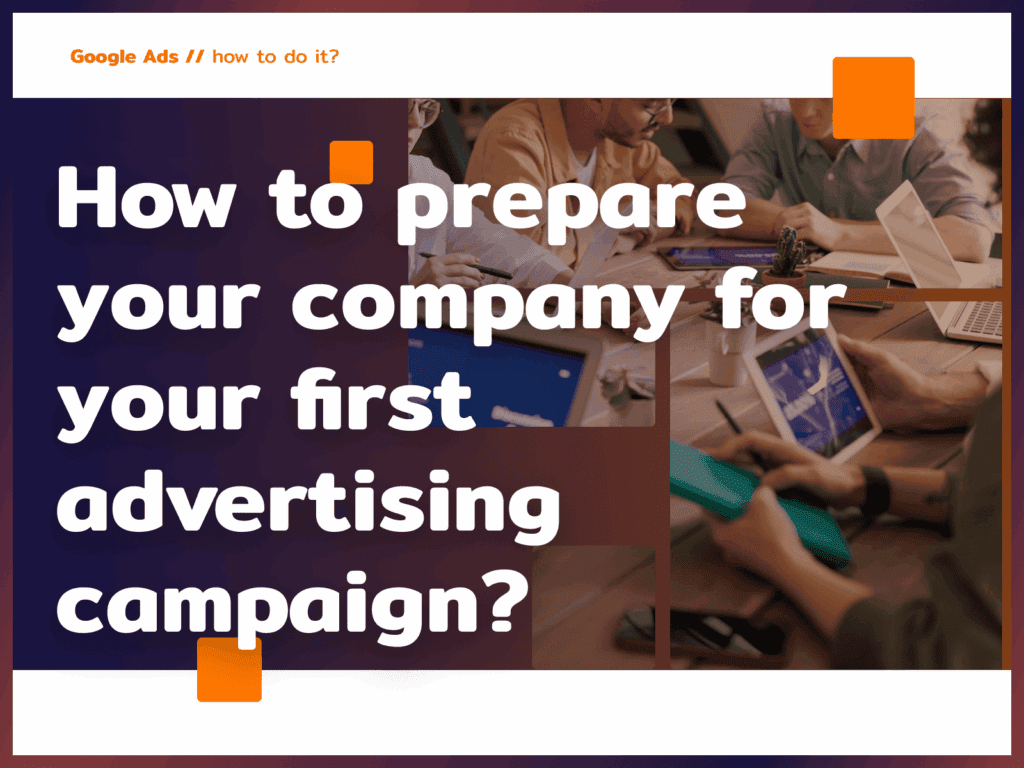 Google Ads // how to do it?

How to prepare your company for your first advertising campaign?